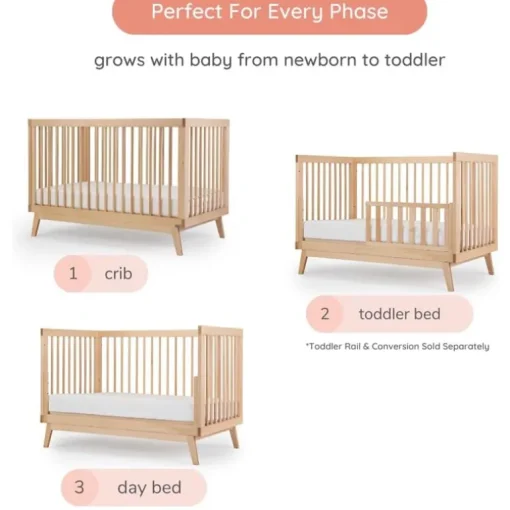 Perfect For Every Phase

grows with baby from newborn to toddler

1 crib

2 toddler bed

*Toddler Rail & Conversion Sold Separately

3 day bed